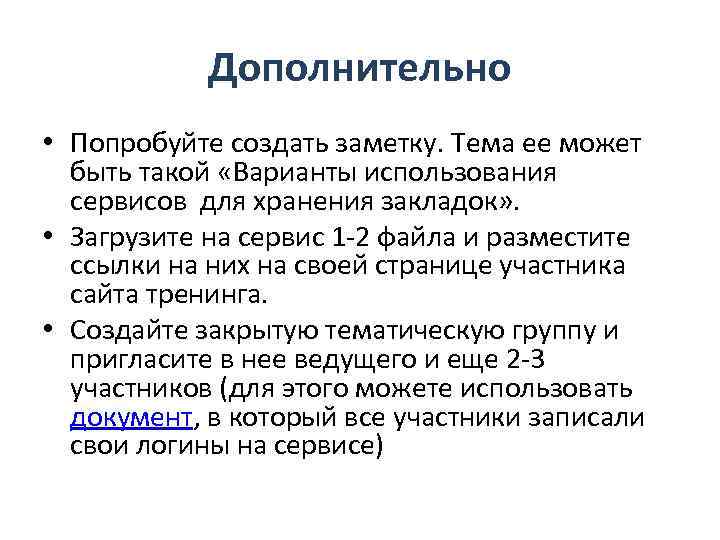 Дополнительно

• Попробуйте создать заметку. Тема ее может быть такой «Варианты использования сервисов для хранения закладок».

• Загрузите на сервис 1-2 файла и разместите ссылки на них на своей странице участника сайта тренинга.

• Создайте закрытую тематическую группу и пригласите в нее ведущего и еще 2-3 участников (для этого можете использовать документ, в который все участники записали свои логины на сервисе)